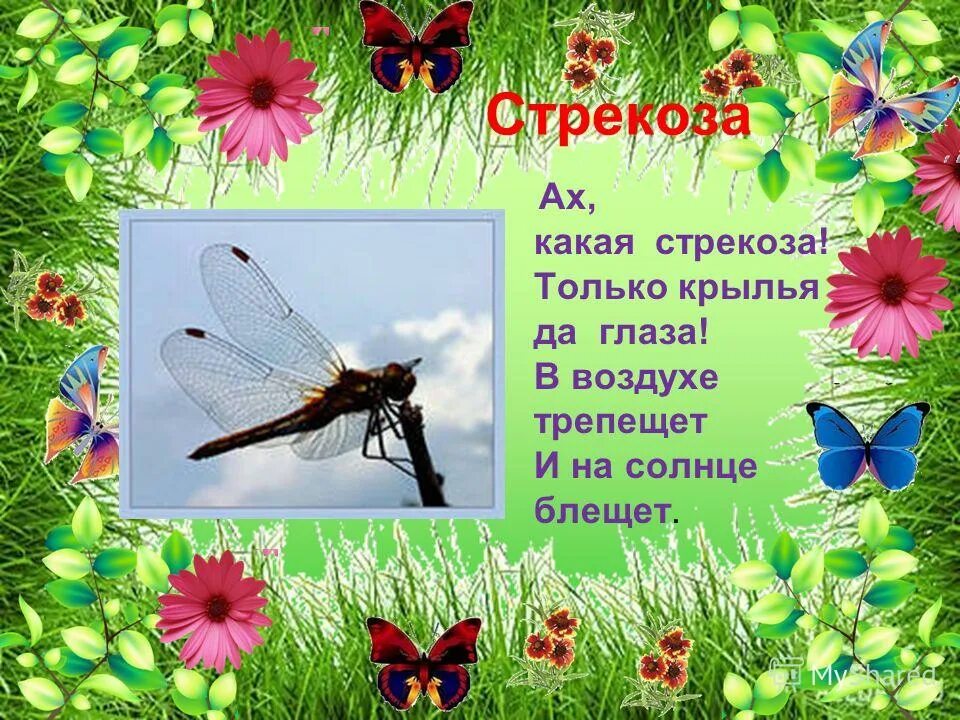 Стрекоза

Ах,
какая стрекоза!
Только крылья
да глаза!
В воздухе
трепещет
И на солнце
блещет.

MyShared